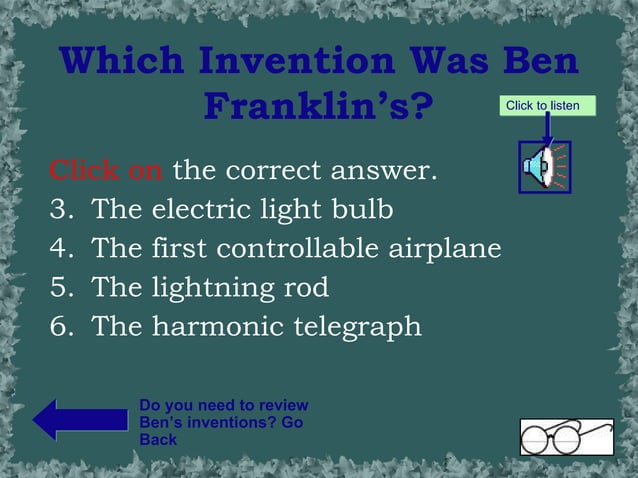 Which Invention Was Ben Franklin's?

Click to listen

Click on the correct answer.

3. The electric light bulb
4. The first controllable airplane
5. The lightning rod
6. The harmonic telegraph

Do you need to review Ben's inventions? Go Back